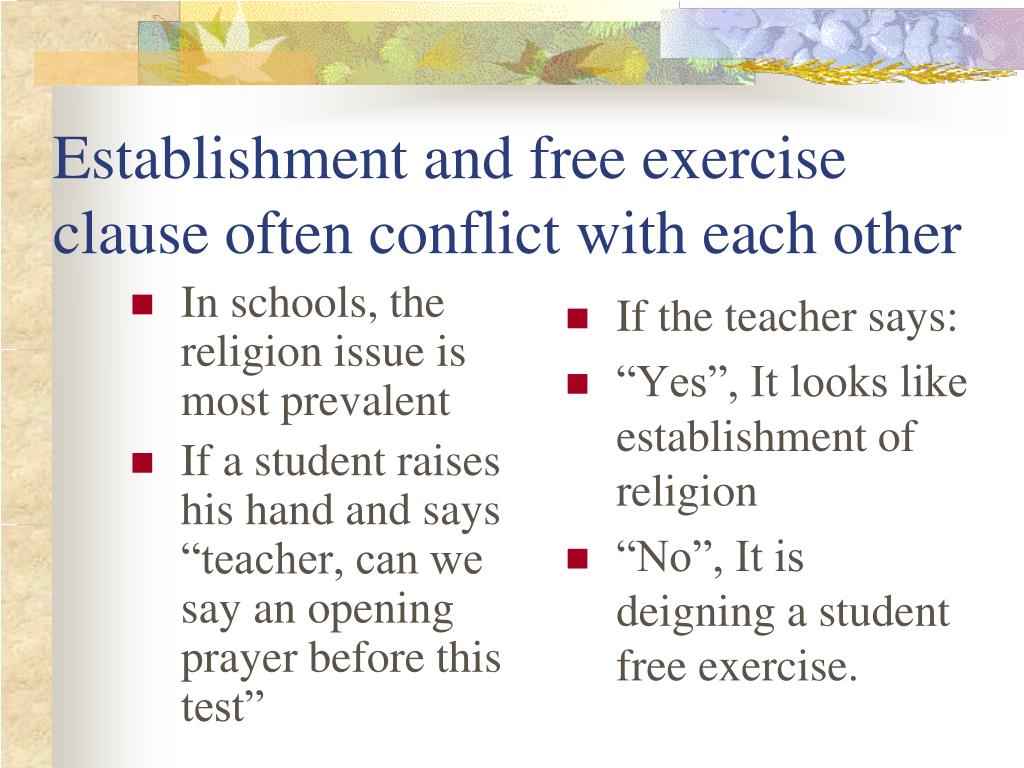 Establishment and free exercise clause often conflict with each other

- In schools, the religion issue is most prevalent
- If a student raises his hand and says “teacher, can we say an opening prayer before this test”

- If the teacher says:
- “Yes”, It looks like establishment of religion
- “No”, It is deigning a student free exercise.